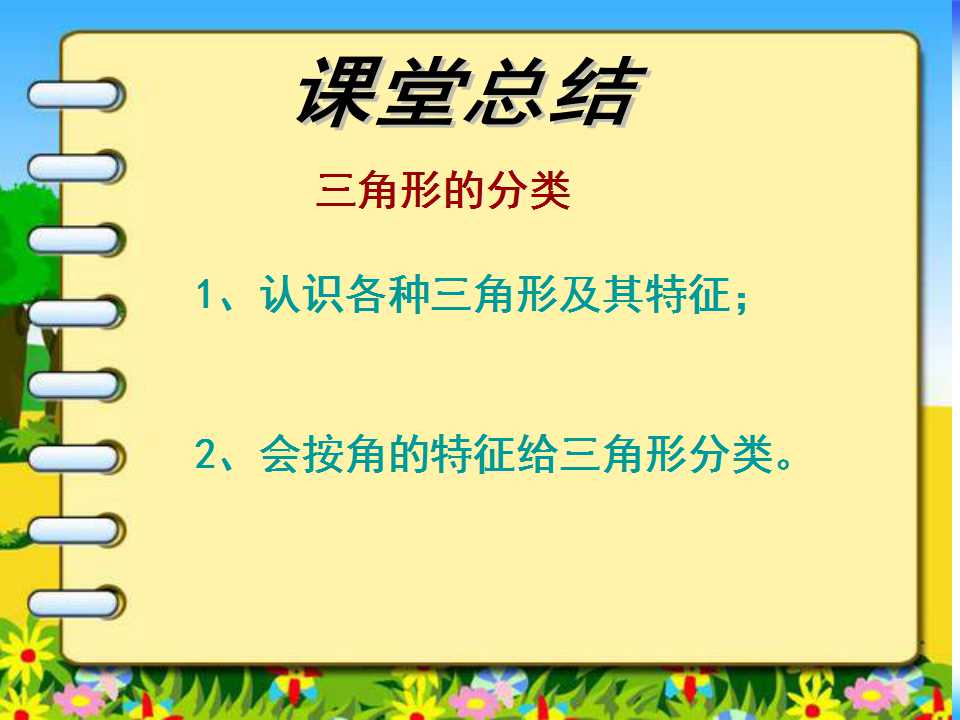 课堂总结

三角形的分类

1、认识各种三角形及其特征；

2、会按角的特征给三角形分类。